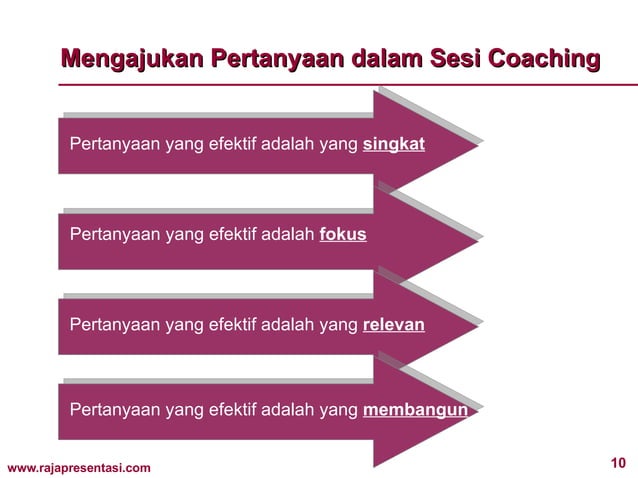 Mengajukan Pertanyaan dalam Sesi Coaching

Pertanyaan yang efektif adalah yang singkat

Pertanyaan yang efektif adalah fokus

Pertanyaan yang efektif adalah yang relevan

Pertanyaan yang efektif adalah yang membangun

www.rajapresentasi.com

10